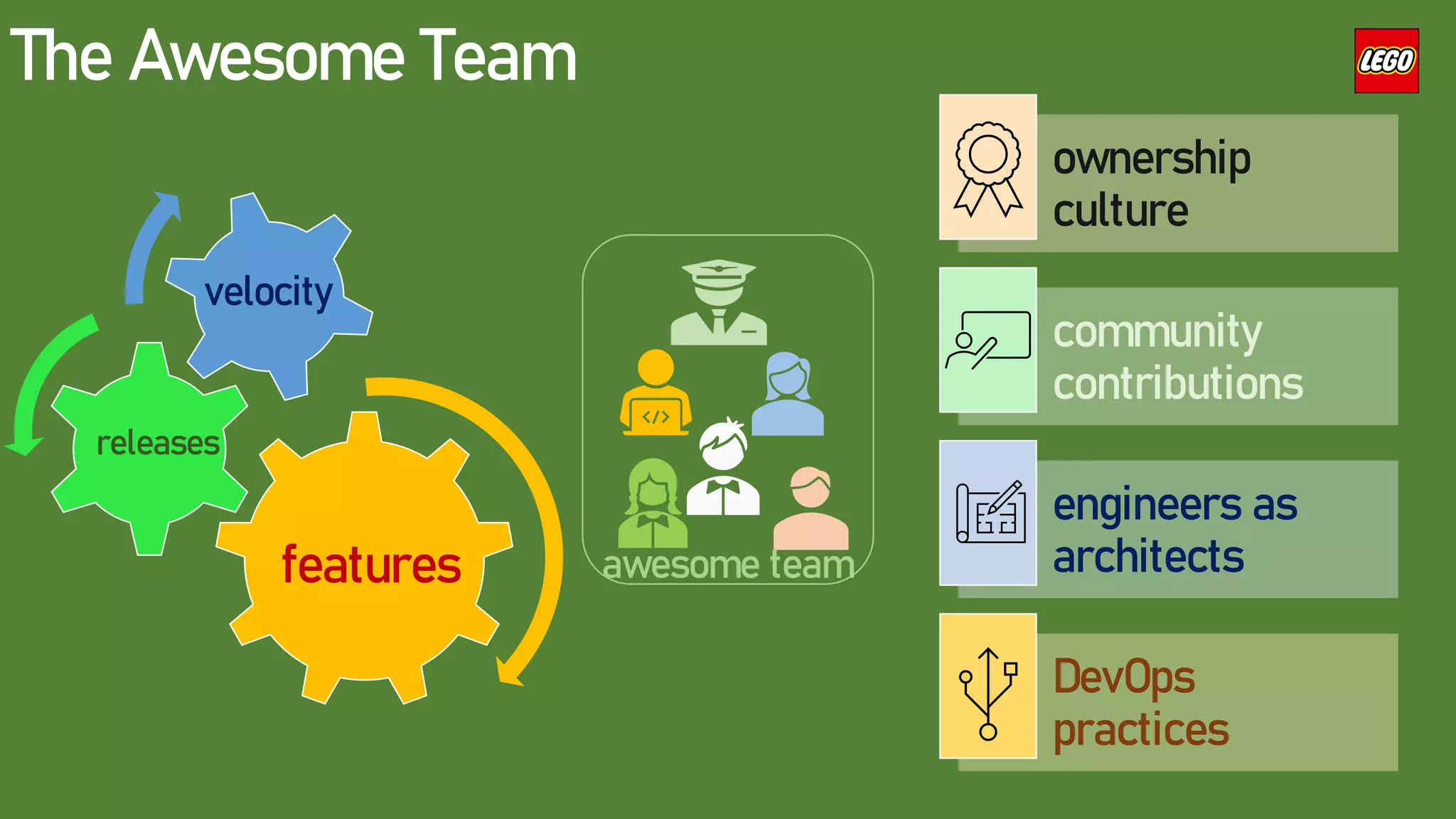 The Awesome Team

LEGO

velocity

releases

features

</>

awesome team

ownership culture

community contributions

engineers as architects

DevOps practices